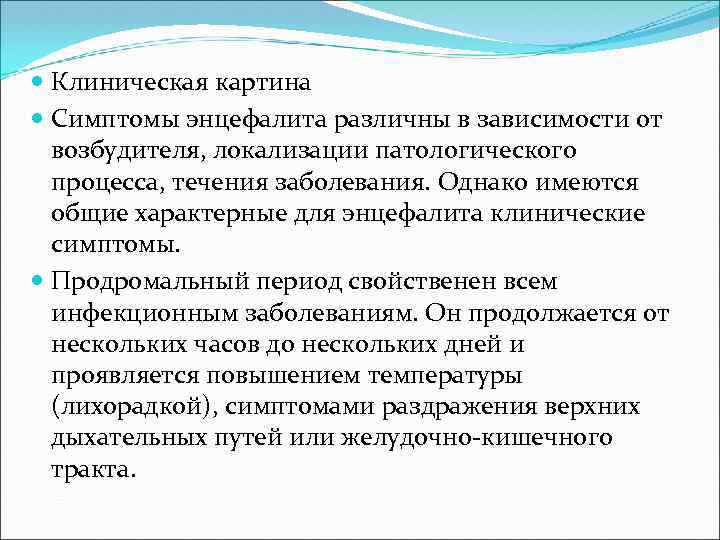 Клиническая картина

Симптомы энцефалита различны в зависимости от возбудителя, локализации патологического процесса, течения заболевания. Однако имеются общие характерные для энцефалита клинические симптомы.

Продромальный период свойственен всем инфекционным заболеваниям. Он продолжается от нескольких часов до нескольких дней и проявляется повышением температуры (лихорадкой), симптомами раздражения верхних дыхательных путей или желудочно-кишечного тракта.